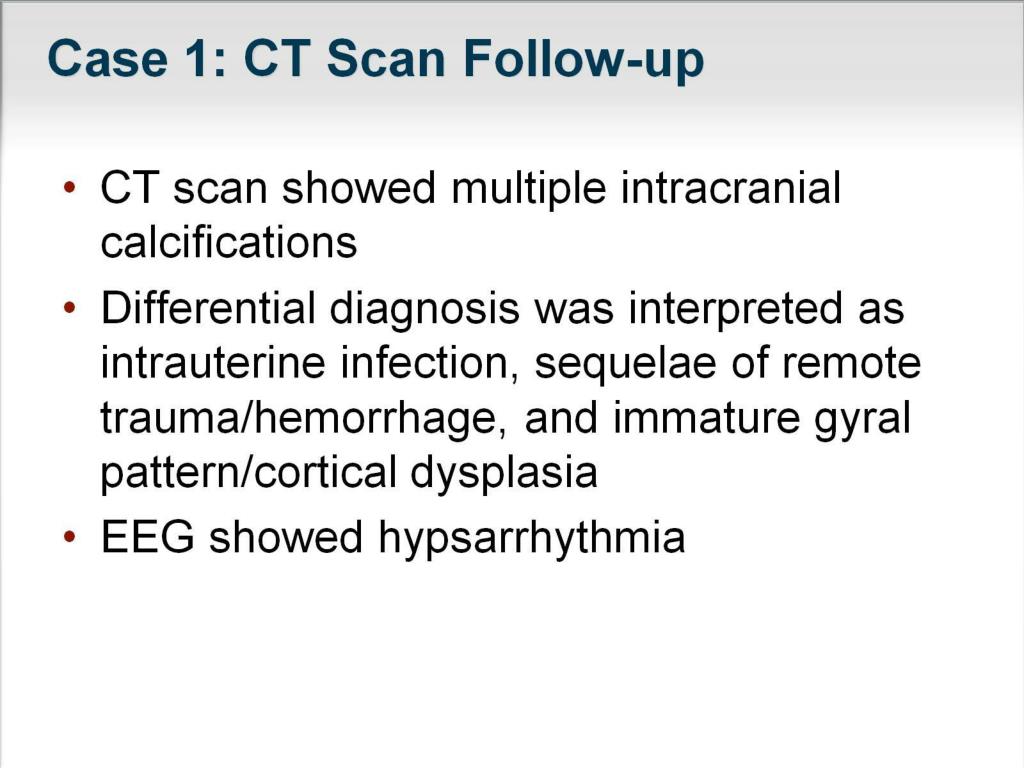 Case 1: CT Scan Follow-up

• CT scan showed multiple intracranial calcifications

• Differential diagnosis was interpreted as intrauterine infection, sequelae of remote trauma/hemorrhage, and immature gyral pattern/cortical dysplasia

• EEG showed hypsarrhythmia